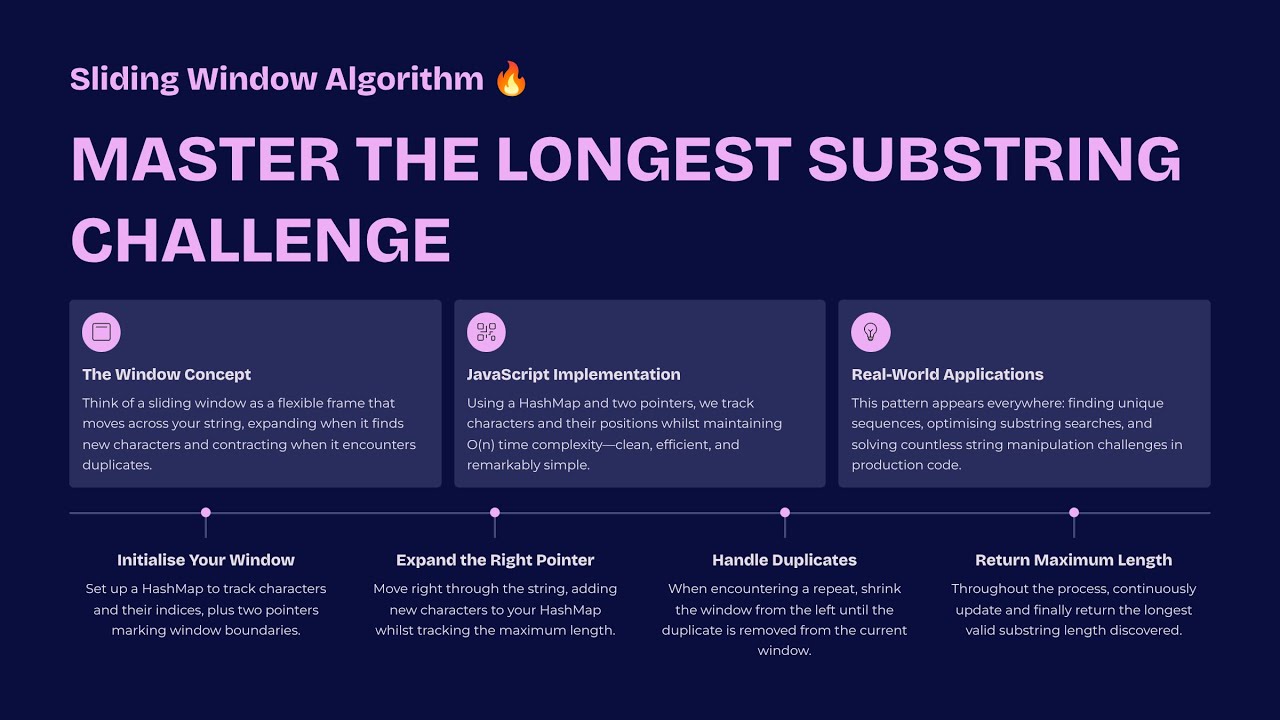 Sliding Window Algorithm 🔥

MASTER THE LONGEST SUBSTRING CHALLENGE

The Window Concept

Think of a sliding window as a flexible frame that moves across your string, expanding when it finds new characters and contracting when it encounters duplicates.

JavaScript Implementation

Using a HashMap and two pointers, we track characters and their positions whilst maintaining O(n) time complexity—clean, efficient, and remarkably simple.

Real-World Applications

This pattern appears everywhere: finding unique sequences, optimising substring searches, and solving countless string manipulation challenges in production code.

Initialise Your Window

Set up a HashMap to track characters and their indices, plus two pointers marking window boundaries.

Expand the Right Pointer

Move right through the string, adding new characters to your HashMap whilst tracking the maximum length.

Handle Duplicates

When encountering a repeat, shrink the window from the left until the duplicate is removed from the current window.

Return Maximum Length

Throughout the process, continuously update and finally return the longest valid substring length discovered.